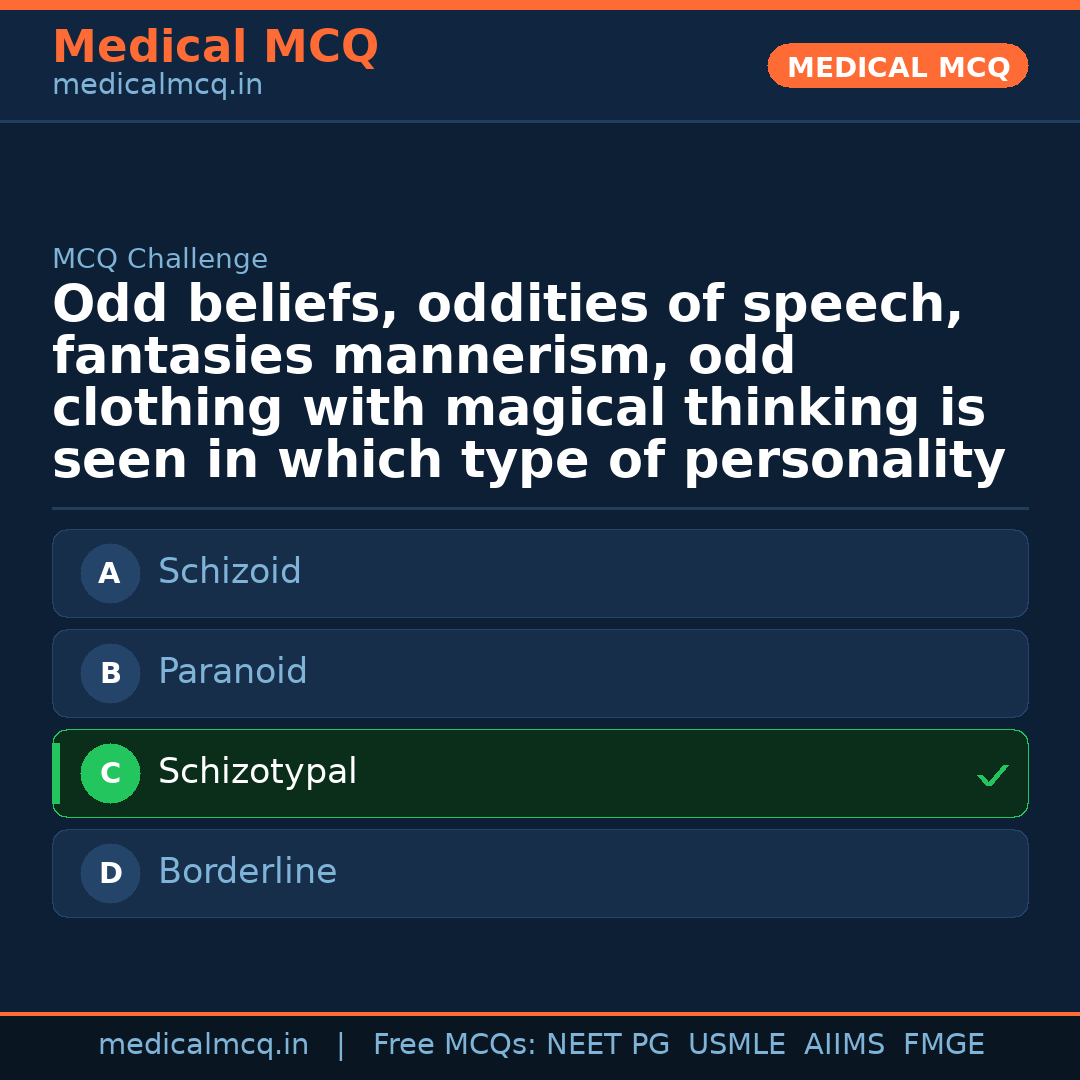 Medical MCQ
medicalmcq.in

MEDICAL MCQ

MCQ Challenge

Odd beliefs, oddities of speech, fantasies mannerism, odd clothing with magical thinking is seen in which type of personality

A Schizoid

B Paranoid

C Schizotypal ✓

D Borderline

medicalmcq.in | Free MCQs: NEET PG USMLE AIIMS FMGE